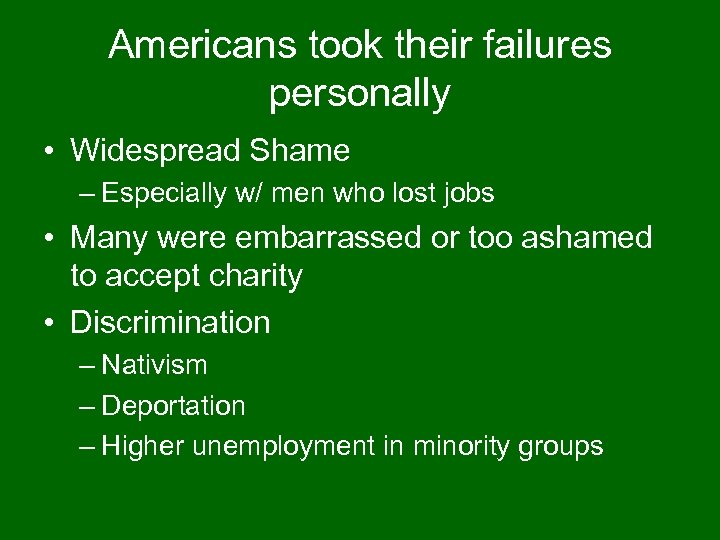 Americans took their failures personally

• Widespread Shame
– Especially w/ men who lost jobs
• Many were embarrassed or too ashamed to accept charity
• Discrimination
– Nativism
– Deportation
– Higher unemployment in minority groups